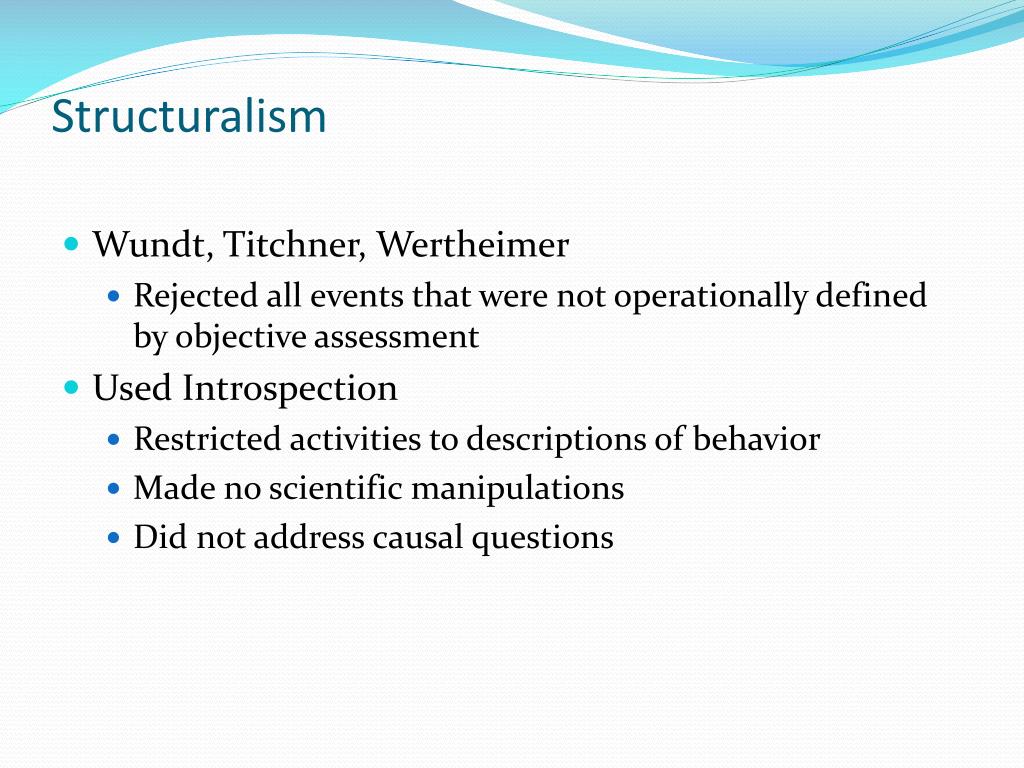 Structuralism

- Wundt, Titchner, Wertheimer
  - Rejected all events that were not operationally defined by objective assessment
- Used Introspection
  - Restricted activities to descriptions of behavior
  - Made no scientific manipulations
  - Did not address causal questions